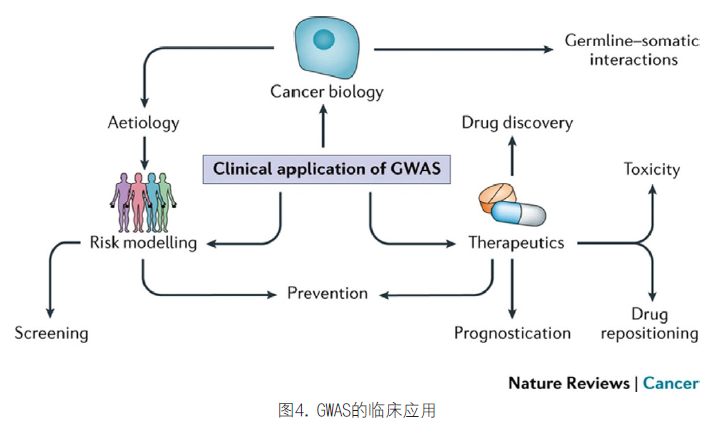 Cancer biology

Germline–somatic interactions

Aetiology

Drug discovery

Clinical application of GWAS

Toxicity

Risk modelling

Therapeutics

Prevention

Screening

Prognostication

Drug repositioning

Nature Reviews | Cancer

图4. GWAS的临床应用